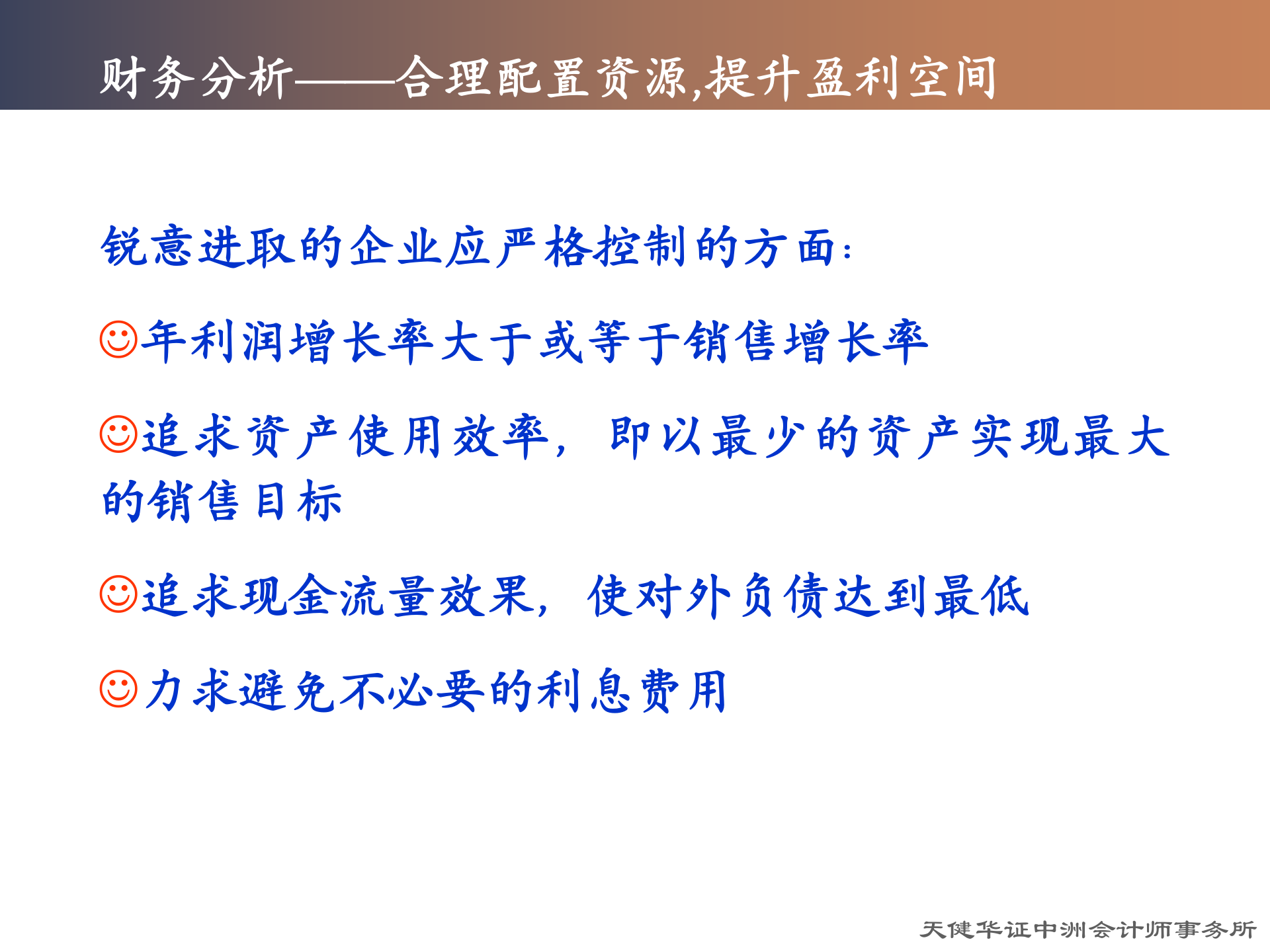 财务分析——合理配置资源,提升盈利空间

锐意进取的企业应严格控制的方面:

☺年利润增长率大于或等于销售增长率

☺追求资产使用效率，即以最少的资产实现最大的销售目标

☺追求现金流量效果，使对外负债达到最低

☺力求避免不必要的利息费用

天健华证中洲会计师事务所